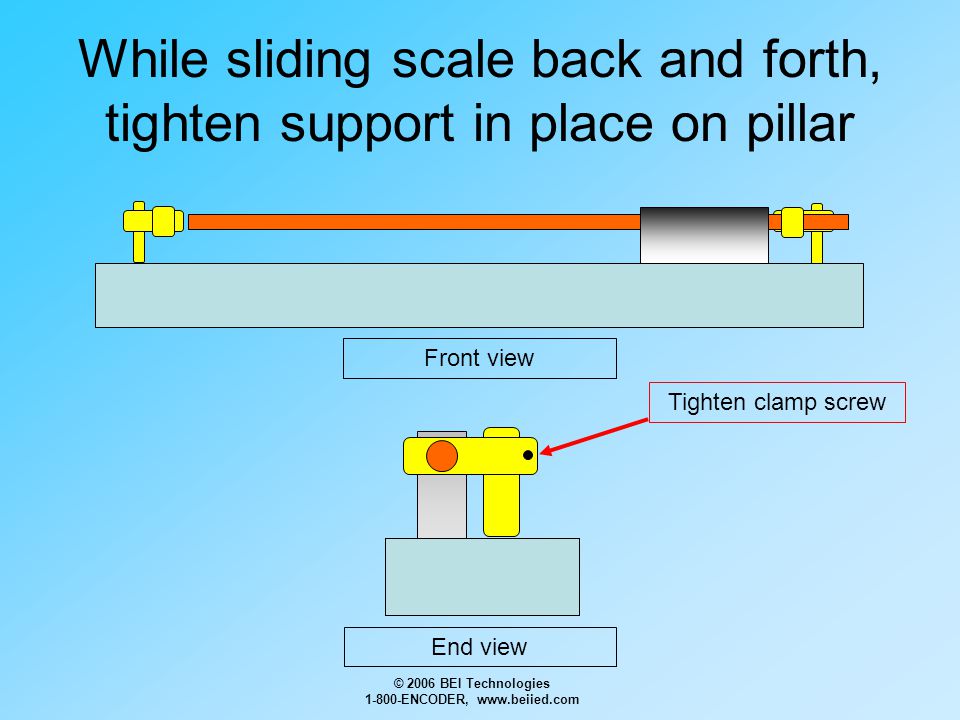 While sliding scale back and forth, tighten support in place on pillar

Front view

Tighten clamp screw

End view

© 2006 BEI Technologies
1-800-ENCODER, www.beiied.com